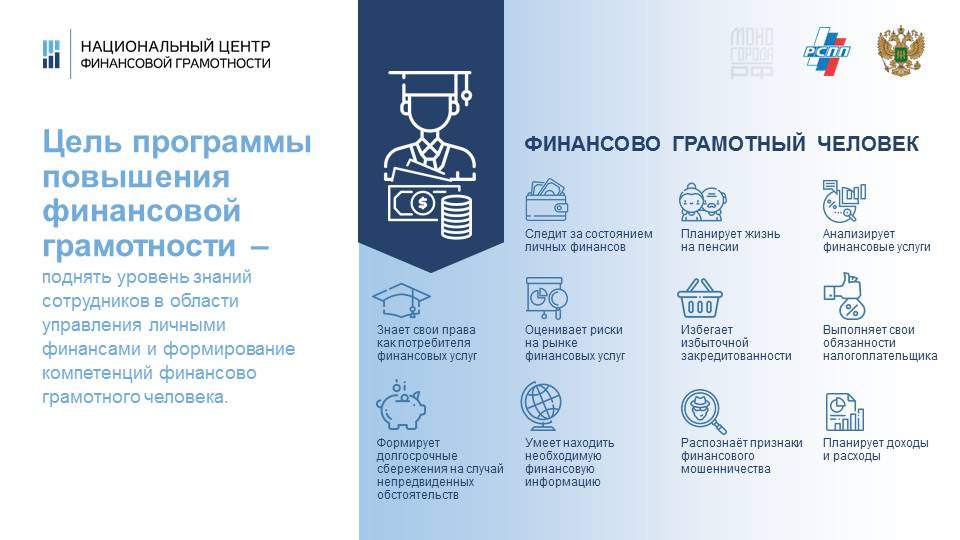 НАЦИОНАЛЬНЫЙ ЦЕНТР
ФИНАНСОВОЙ ГРАМОТНОСТИ

МОНО
ГОРОДА
РФ

РСПП

Цель программы повышения финансовой грамотности –

поднять уровень знаний сотрудников в области управления личными финансами и формирование компетенций финансово грамотного человека.

ФИНАНСОВО ГРАМОТНЫЙ ЧЕЛОВЕК

Следит за состоянием личных финансов

Планирует жизнь на пенсии

Анализирует финансовые услуги

Знает свои права как потребителя финансовых услуг

Оценивает риски на рынке финансовых услуг

Избегает избыточной закредитованности

Выполняет свои обязанности налогоплательщика

Формирует долгосрочные сбережения на случай непредвиденных обстоятельств

Умеет находить необходимую финансовую информацию

Распознаёт признаки финансового мошенничества

Планирует доходы и расходы